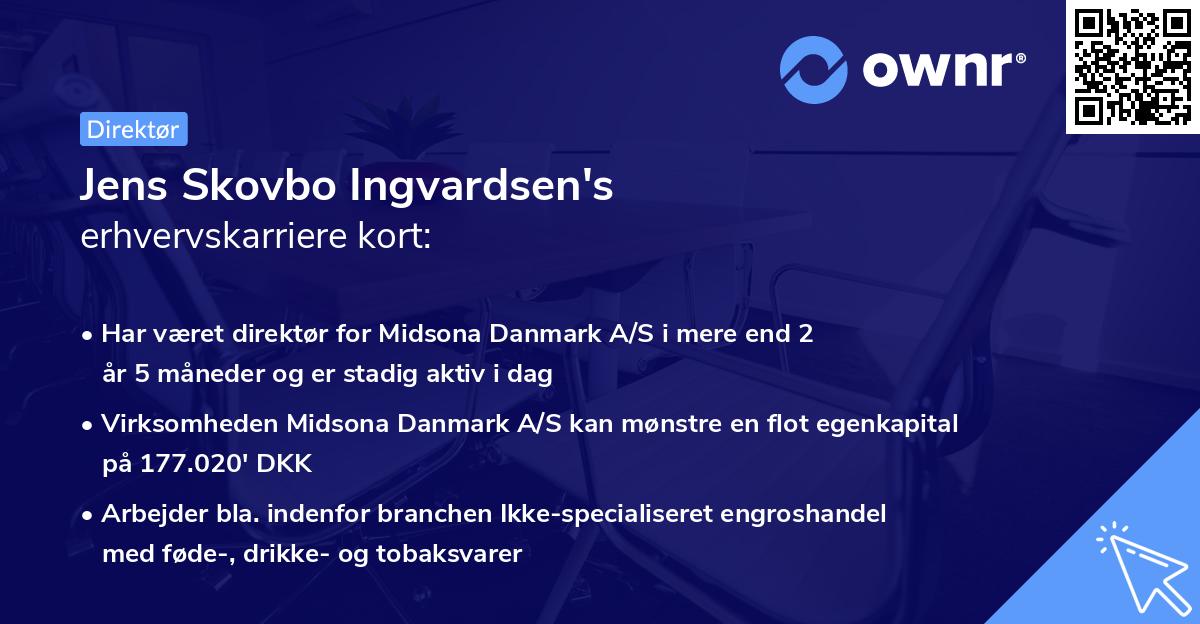 ownr®

Direktør

Jens Skovbo Ingvardsen's
erhvervskarriere kort:

• Har været direktør for Midsona Danmark A/S i mere end 2 år 5 måneder og er stadig aktiv i dag

• Virksomheden Midsona Danmark A/S kan mønstre en flot egenkapital på 177.020' DKK

• Arbejder bla. indenfor branchen Ikke-specialiseret engroshandel med føde-, drikke- og tobaksvarer